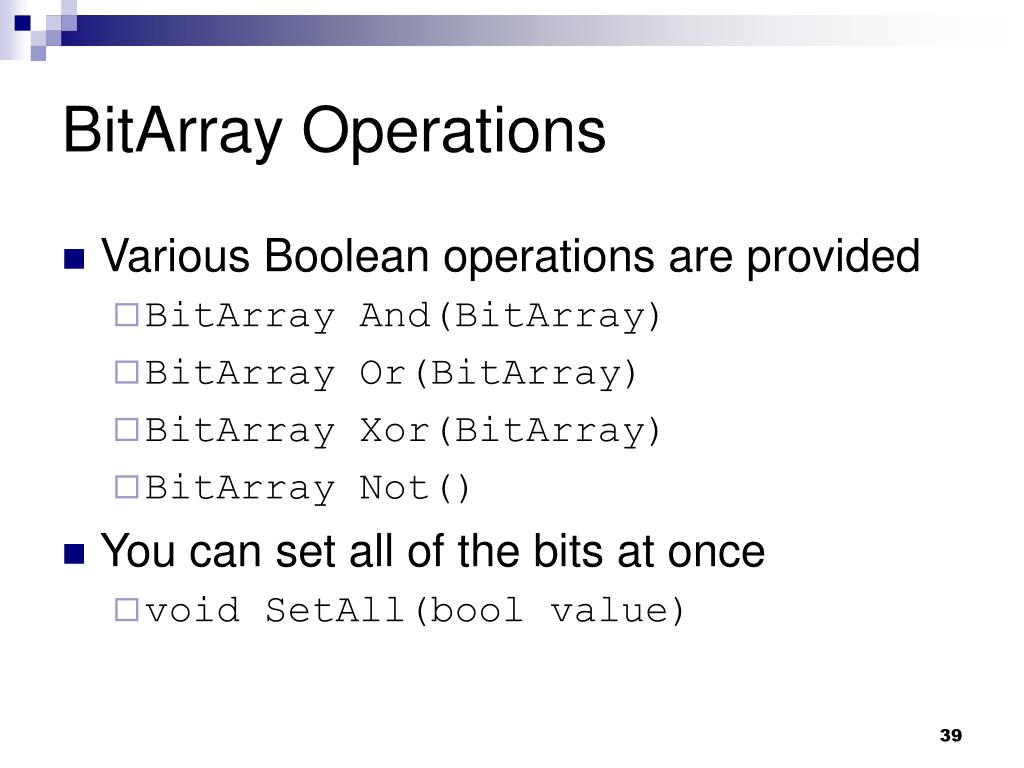 BitArray Operations

Various Boolean operations are provided

BitArray And(BitArray)

BitArray Or(BitArray)

BitArray Xor(BitArray)

BitArray Not()

You can set all of the bits at once

void SetAll(bool value)

39